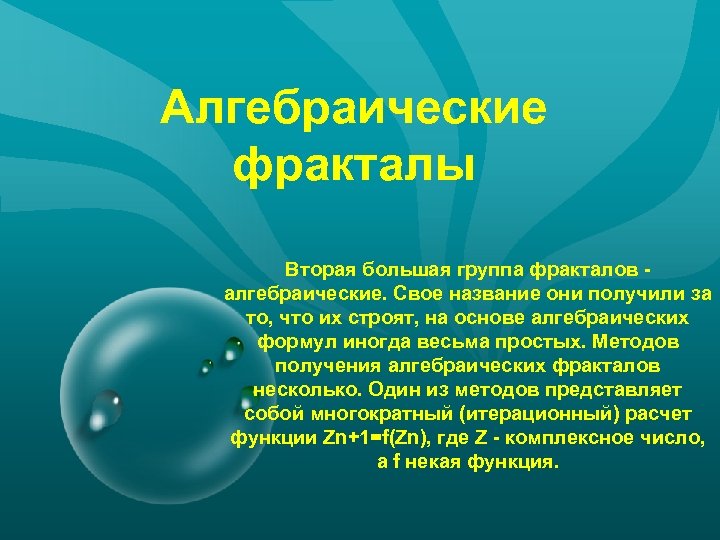 Алгебраические фракталы

Вторая большая группа фракталов - алгебраические. Свое название они получили за то, что их строят, на основе алгебраических формул иногда весьма простых. Методов получения алгебраических фракталов несколько. Один из методов представляет собой многократный (итерационный) расчет функции Zn+1=f(Zn), где Z - комплексное число, а f некая функция.